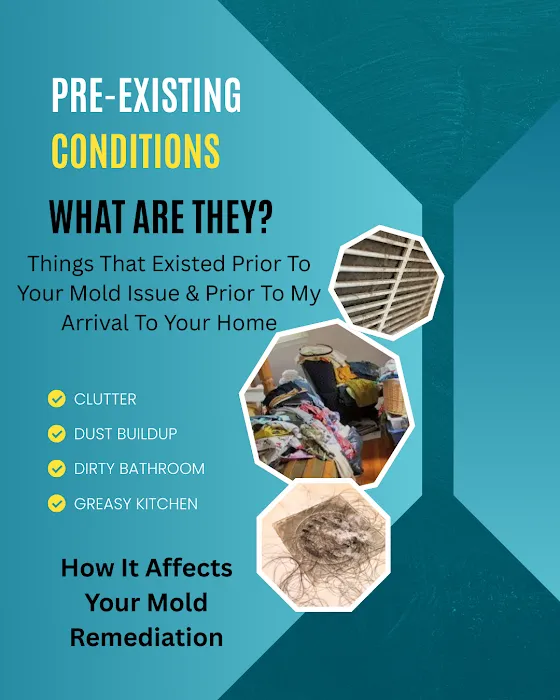 PRE-EXISTING
CONDITIONS

WHAT ARE THEY?

Things That Existed Prior To Your Mold Issue & Prior To My Arrival To Your Home

CLUTTER
DUST BUILDUP
DIRTY BATHROOM
GREASY KITCHEN

How It Affects Your Mold Remediation